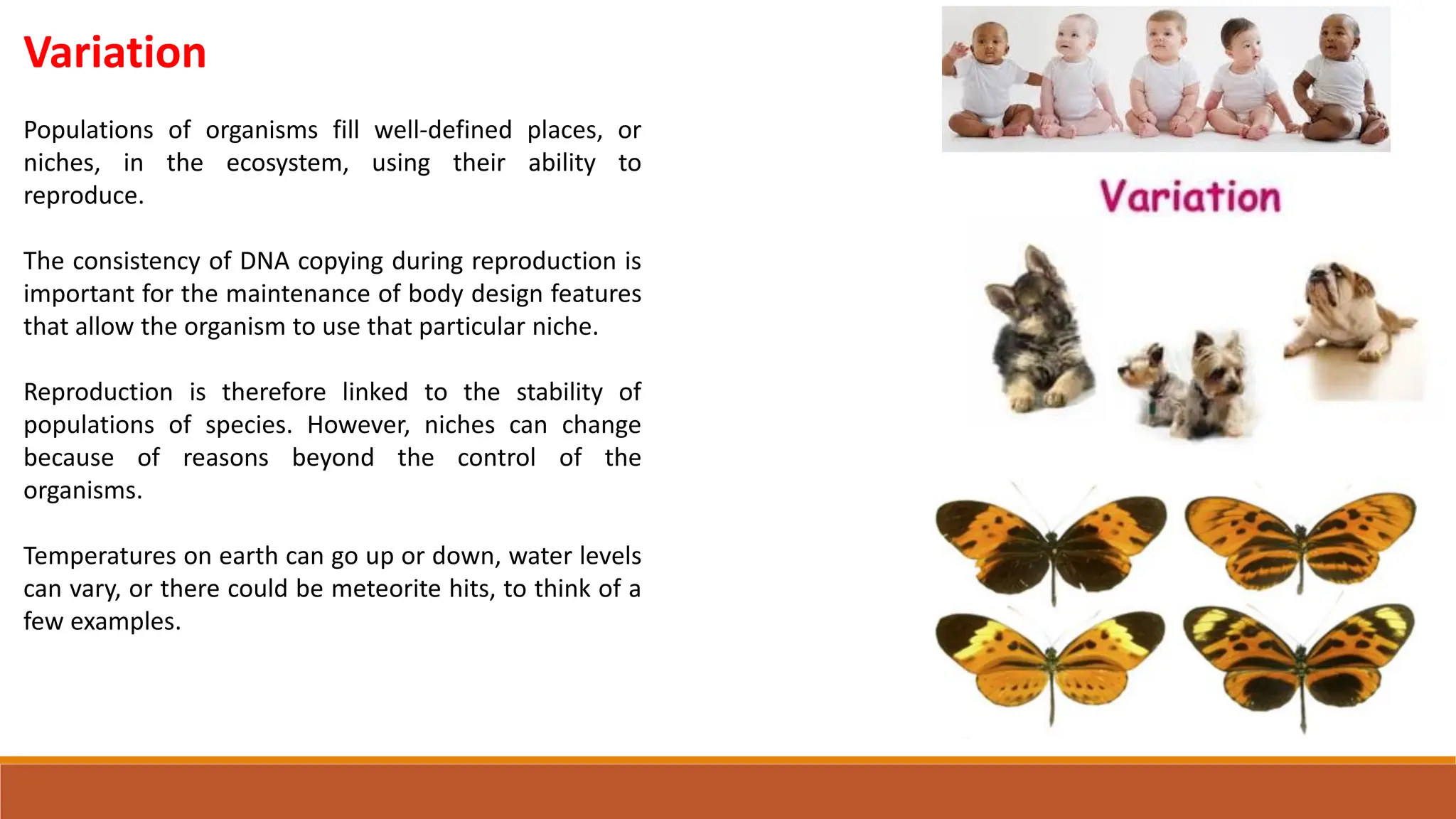 Variation

Populations of organisms fill well-defined places, or niches, in the ecosystem, using their ability to reproduce.

The consistency of DNA copying during reproduction is important for the maintenance of body design features that allow the organism to use that particular niche.

Reproduction is therefore linked to the stability of populations of species. However, niches can change because of reasons beyond the control of the organisms.

Temperatures on earth can go up or down, water levels can vary, or there could be meteorite hits, to think of a few examples.

Variation